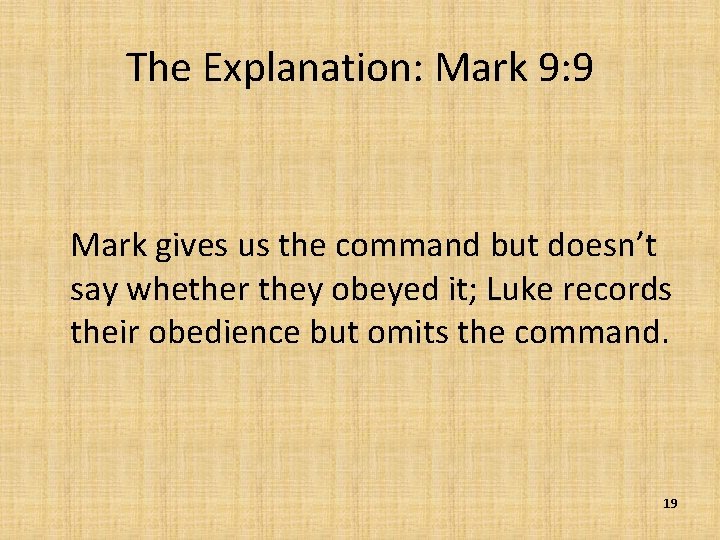 The Explanation: Mark 9:9

Mark gives us the command but doesn’t say whether they obeyed it; Luke records their obedience but omits the command.

19